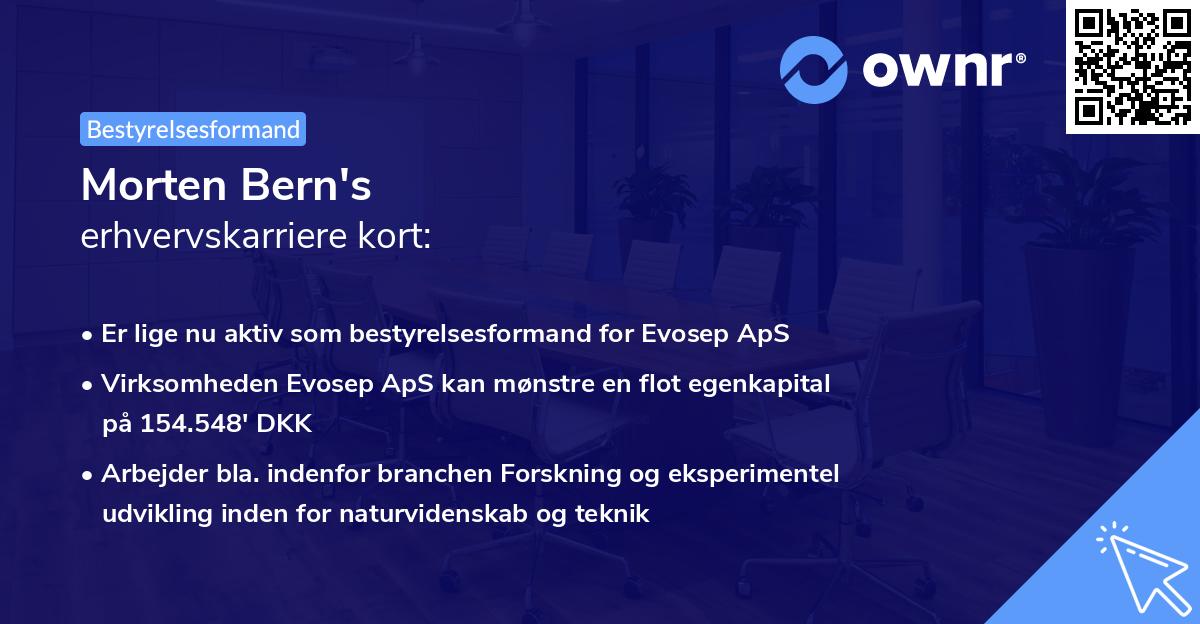 ownr®

Bestyrelsesformand

Morten Bern's
erhvervskarriere kort:

• Er lige nu aktiv som bestyrelsesformand for Evosep ApS
• Virksomheden Evosep ApS kan mønstre en flot egenkapital på 154.548' DKK
• Arbejder bla. indenfor branchen Forskning og eksperimentel udvikling inden for naturvidenskab og teknik